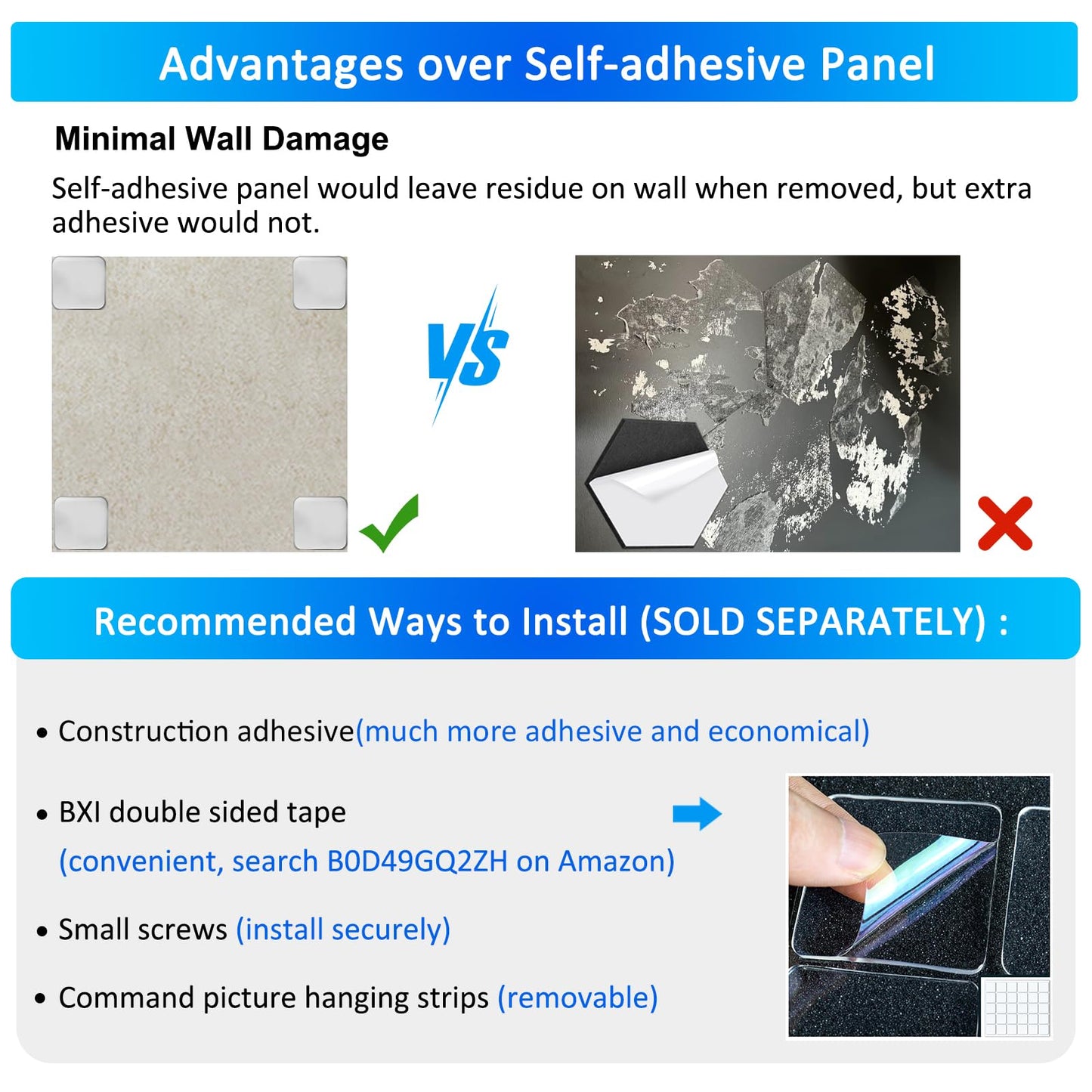 Advantages over Self-adhesive Panel

Minimal Wall Damage

Self-adhesive panel would leave residue on wall when removed, but extra adhesive would not.

VS

Recommended Ways to Install (SOLD SEPARATELY) :

• Construction adhesive(much more adhesive and economical)

• BXI double sided tape
(convenient, search B0D49GQ2ZH on Amazon)

• Small screws (install securely)

• Command picture hanging strips (removable)